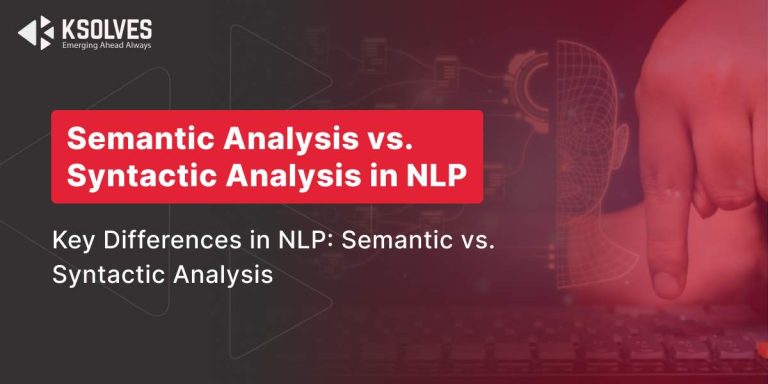 KSOLVES
Emerging Ahead Always

Semantic Analysis vs. Syntactic Analysis in NLP

Key Differences in NLP: Semantic vs. Syntactic Analysis